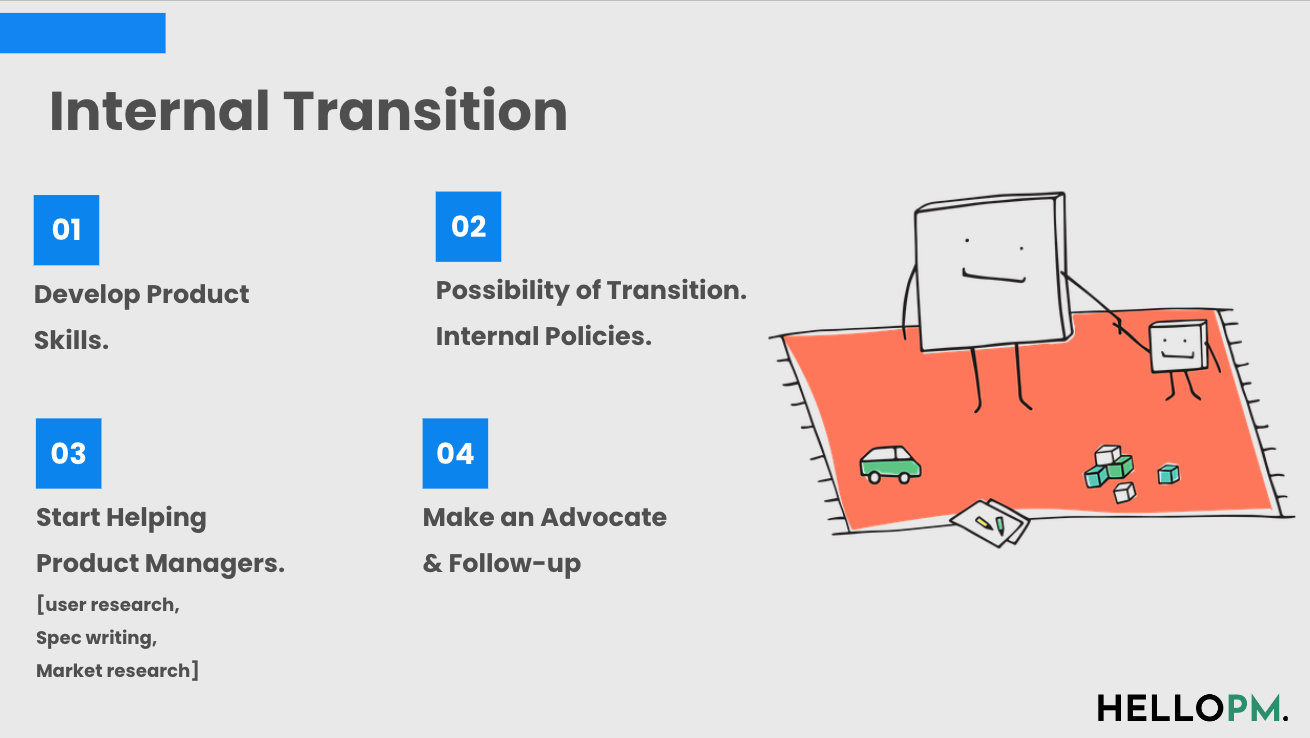 Internal Transition

01

Develop Product Skills.

02

Possibility of Transition. Internal Policies.

03

Start Helping Product Managers.

[user research, Spec writing, Market research]

04

Make an Advocate & Follow-up

HELLOPM.